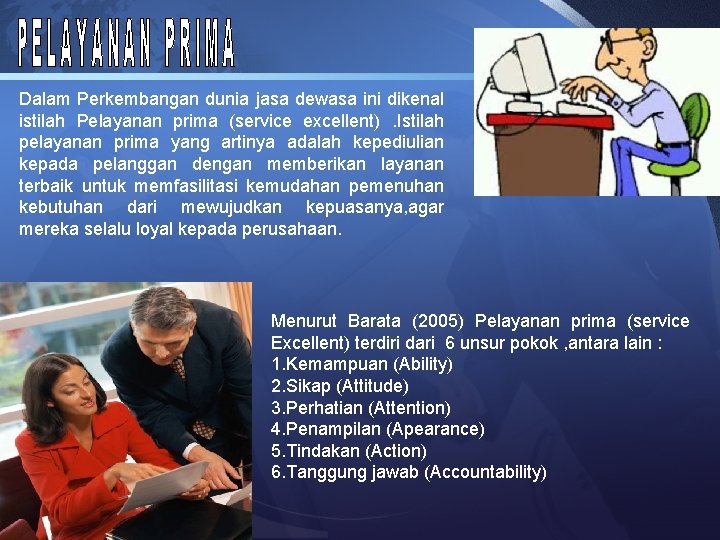 PELAYANAN PRIMA

Dalam Perkembangan dunia jasa dewasa ini dikenal istilah Pelayanan prima (service excellent) .Istilah pelayanan prima yang artinya adalah kepediulian kepada pelanggan dengan memberikan layanan terbaik untuk memfasilitasi kemudahan pemenuhan kebutuhan dari mewujudkan kepuasanya,agar mereka selalu loyal kepada perusahaan.

Menurut Barata (2005) Pelayanan prima (service Excellent) terdiri dari 6 unsur pokok ,antara lain :
1.Kemampuan (Ability)
2.Sikap (Attitude)
3.Perhatian (Attention)
4.Penampilan (Apearance)
5.Tindakan (Action)
6.Tanggung jawab (Accountability)